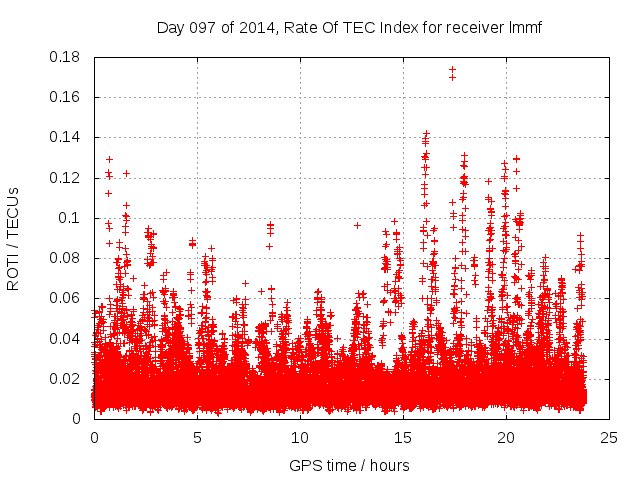 Day 097 of 2014, Rate Of TEC Index for receiver lmmf

ROTI / TECUs

0.18
0.16
0.14
0.12
0.1
0.08
0.06
0.04
0.02
0

0
5
10
15
20
25

GPS time / hours